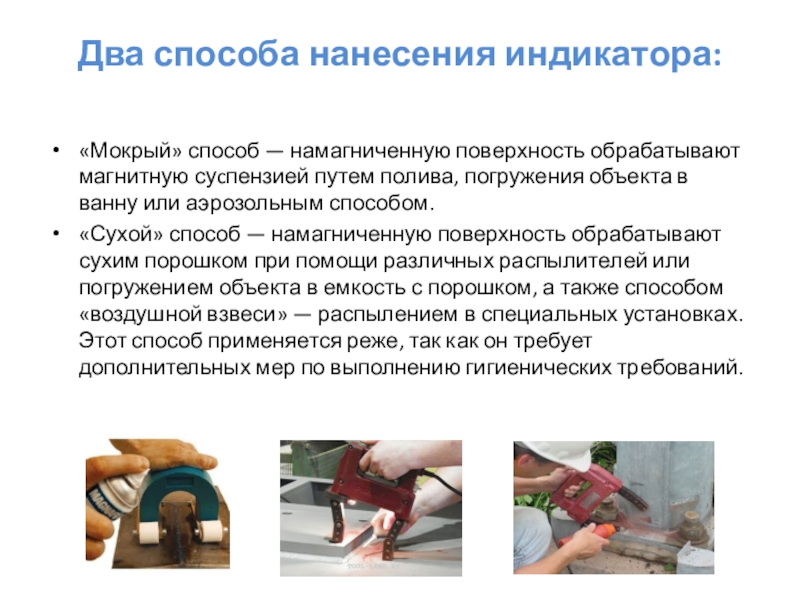 Два способа нанесения индикатора:

• «Мокрый» способ — намагниченную поверхность обрабатывают магнитную суспензией путем полива, погружения объекта в ванну или аэрозольным способом.

• «Сухой» способ — намагниченную поверхность обрабатывают сухим порошком при помощи различных распылителей или погружением объекта в емкость с порошком, а также способом «воздушной взвеси» — распылением в специальных установках. Этот способ применяется реже, так как он требует дополнительных мер по выполнению гигиенических требований.

MAGNA